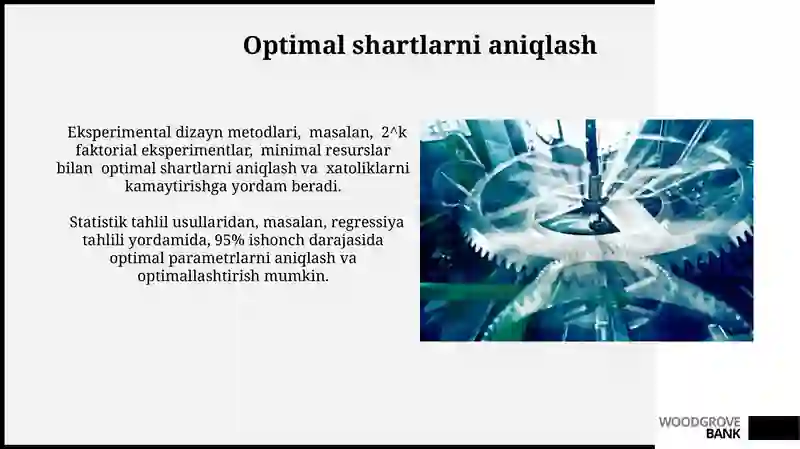 Optimal shartlarni aniqlash

Eksperimental dizayn metodlari, masalan, 2^k faktorial eksperimentlar, minimal resurslar bilan optimal shartlarni aniqlash va xatoliklarni kamaytirishga yordam beradi.

Statistik tahlil usullaridan, masalan, regressiya tahlili yordamida, 95% ishonch darajasida optimal parametrlarni aniqlash va optimallashtirish mumkin.

WOODGROVE BANK